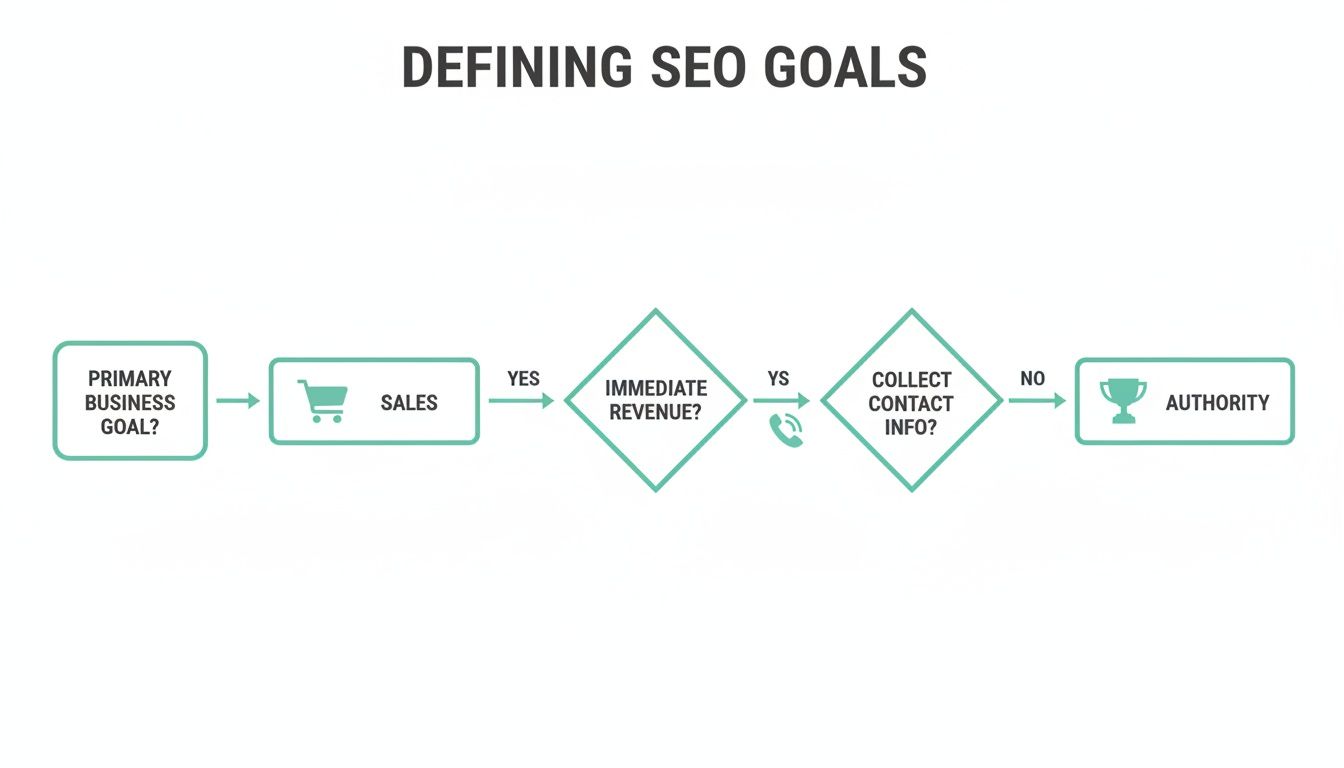 DEFINING SEO GOALS

PRIMARY BUSINESS GOAL?

SALES

YES

IMMEDIATE REVENUE?

YS

COLLECT CONTACT INFO?

NO

AUTHORITY